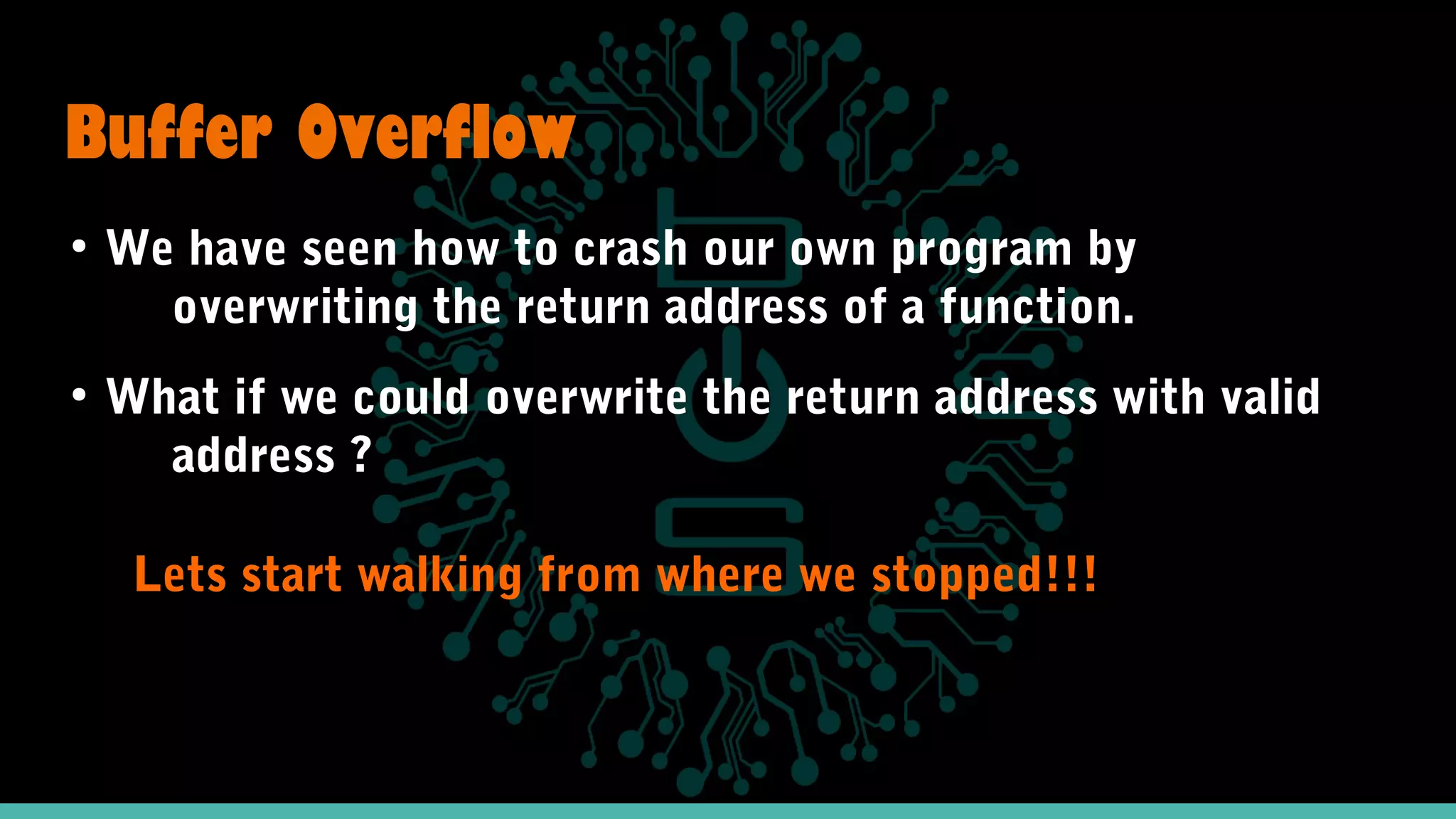 Buffer Overflow

• We have seen how to crash our own program by overwriting the return address of a function.

• What if we could overwrite the return address with valid address ?

Lets start walking from where we stopped!!!